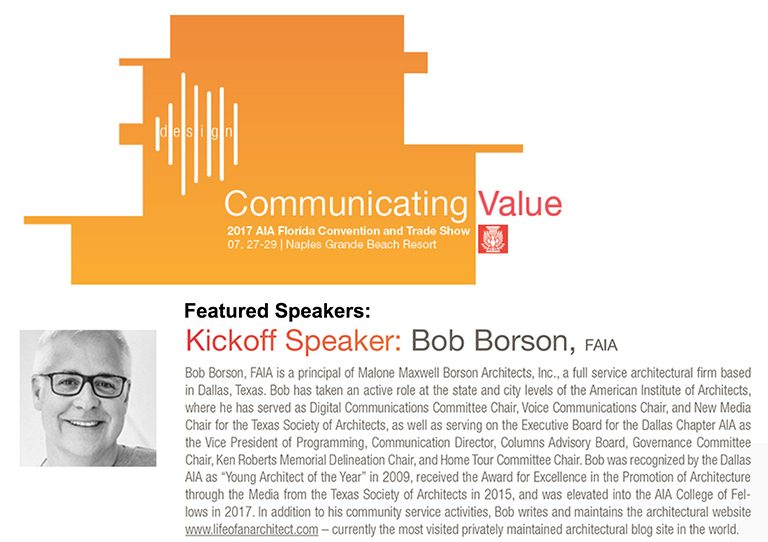 design

Communicating Value

2017 AIA Florida Convention and Trade Show
07. 27-29 | Naples Grande Beach Resort

Featured Speakers:

Kickoff Speaker: Bob Borson, FAIA

Bob Borson, FAIA is a principal of Malone Maxwell Borson Architects, Inc., a full service architectural firm based in Dallas, Texas. Bob has taken an active role at the state and city levels of the American Institute of Architects, where he has served as Digital Communications Committee Chair, Voice Communications Chair, and New Media Chair for the Texas Society of Architects, as well as serving on the Executive Board for the Dallas Chapter AIA as the Vice President of Programming, Communication Director, Columns Advisory Board, Governance Committee Chair, Ken Roberts Memorial Delineation Chair, and Home Tour Committee Chair. Bob was recognized by the Dallas AIA as "Young Architect of the Year" in 2009, received the Award for Excellence in the Promotion of Architecture through the Media from the Texas Society of Architects in 2015, and was elevated into the AIA College of Fellows in 2017. In addition to his community service activities, Bob writes and maintains the architectural website www.lifeofanarchitect.com – currently the most visited privately maintained architectural blog site in the world.